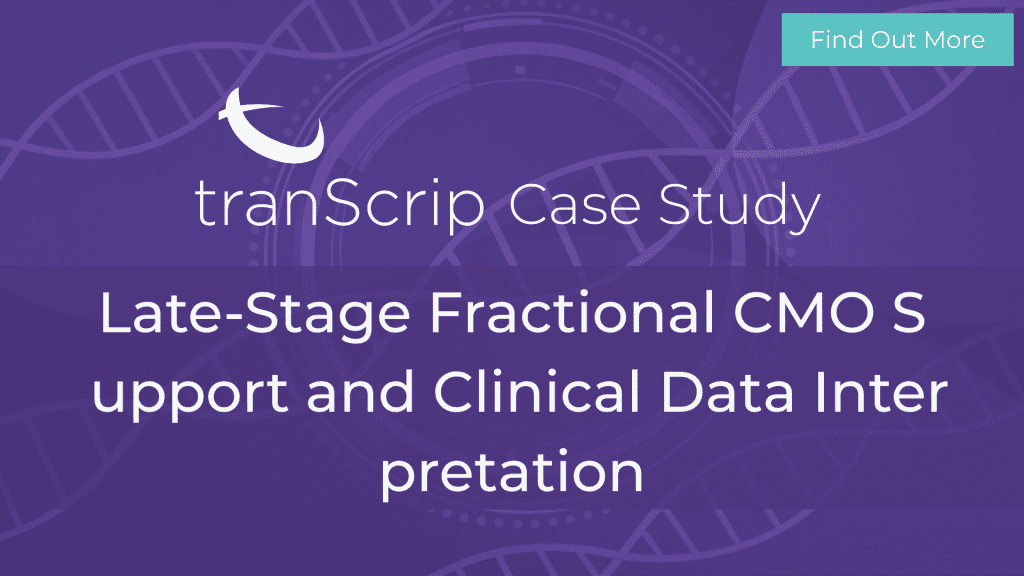 Find Out More

tranScrip Case Study

Late-Stage Fractional CMO S upport and Clinical Data Inter pretation